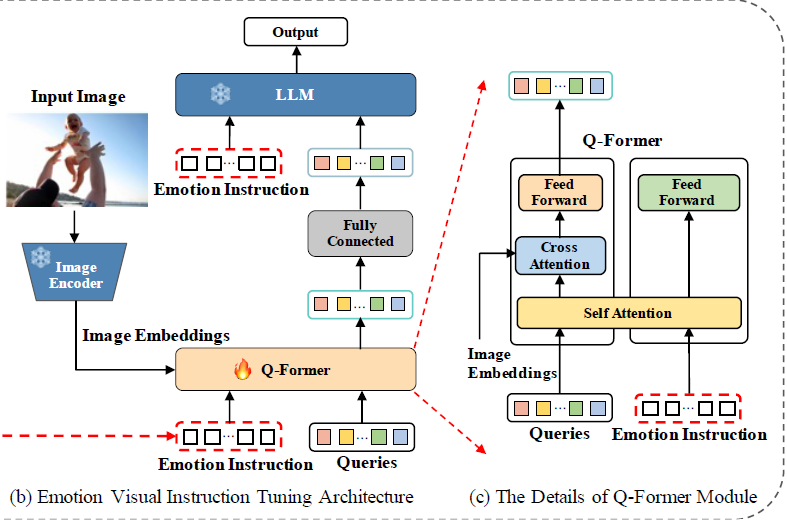 Output

LLM

Input Image

Emotion Instruction

Fully Connected

Image Encoder

Image Embeddings

Q-Former

Emotion Instruction

Queries

(b) Emotion Visual Instruction Tuning Architecture

Q-Former

Feed Forward

Feed Forward

Cross Attention

Self Attention

Image Embeddings

Queries

Emotion Instruction

(c) The Details of Q-Former Module